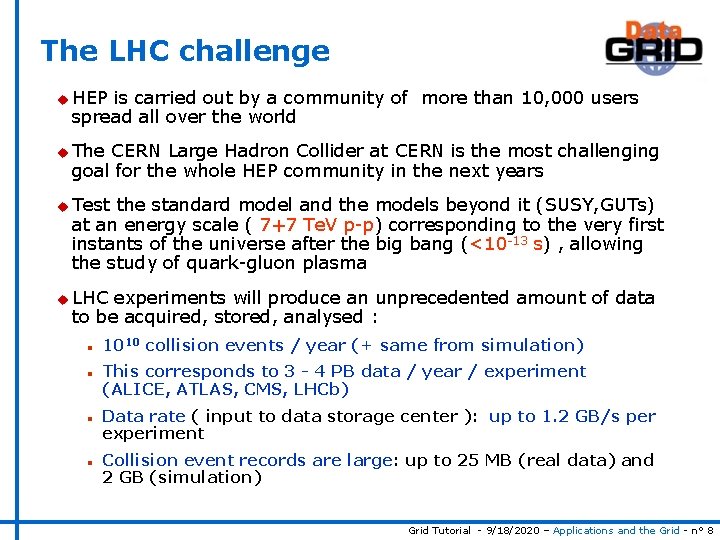 The LHC challenge

Data GRID

HEP is carried out by a community of more than 10,000 users spread all over the world

The CERN Large Hadron Collider at CERN is the most challenging goal for the whole HEP community in the next years

Test the standard model and the models beyond it (SUSY,GUTs) at an energy scale ( 7+7 TeV p-p) corresponding to the very first instants of the universe after the big bang ($<10^{-13}$ s) , allowing the study of quark-gluon plasma

LHC experiments will produce an unprecedented amount of data to be acquired, stored, analysed :

$10^{10}$ collision events / year (+ same from simulation)

This corresponds to 3 - 4 PB data / year / experiment (ALICE, ATLAS, CMS, LHCb)

Data rate ( input to data storage center ): up to 1.2 GB/s per experiment

Collision event records are large: up to 25 MB (real data) and 2 GB (simulation)

Grid Tutorial - 9/18/2020 – Applications and the Grid - n° 8